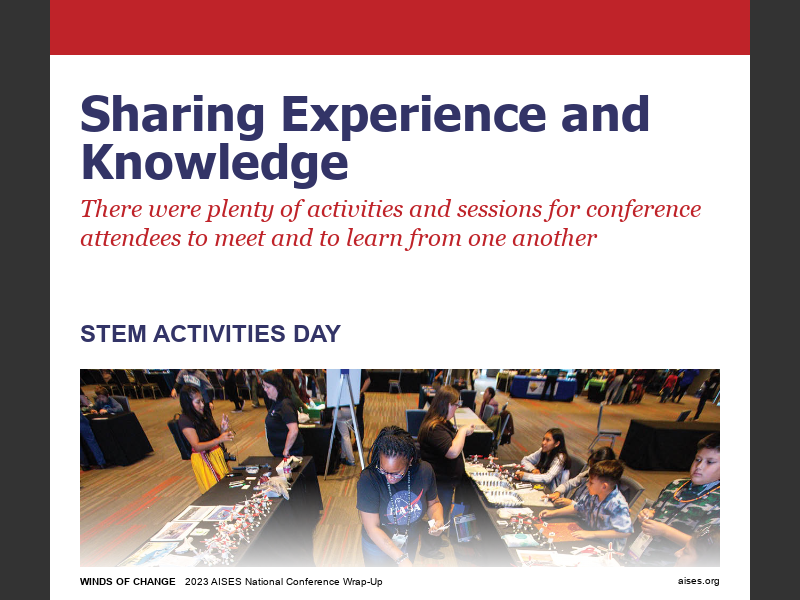 Sharing Experience and Knowledge

There were plenty of activities and sessions for conference attendees to meet and to learn from one another

STEM ACTIVITIES DAY

NASA

WINDS OF CHANGE 2023 AISES National Conference Wrap-Up

aises.org